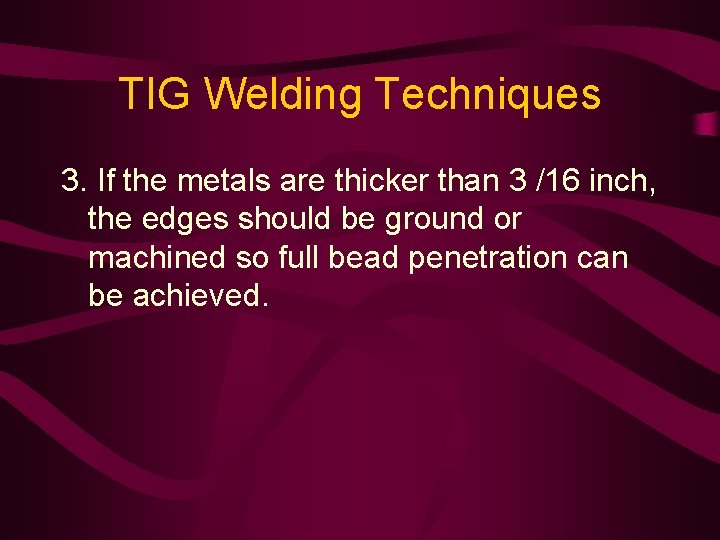 TIG Welding Techniques

3. If the metals are thicker than 3 /16 inch, the edges should be ground or machined so full bead penetration can be achieved.